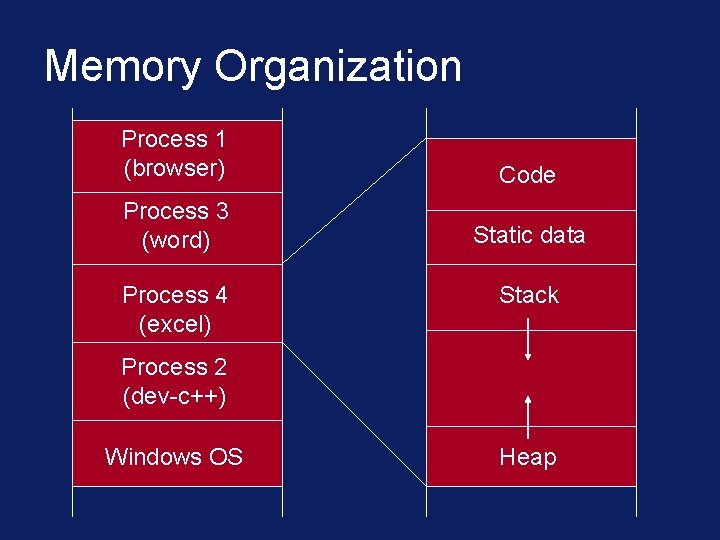 Memory Organization

Process 1
(browser)

Process 3
(word)

Process 4
(excel)

Process 2
(dev-c++)

Windows OS

Code

Static data

Stack

Heap